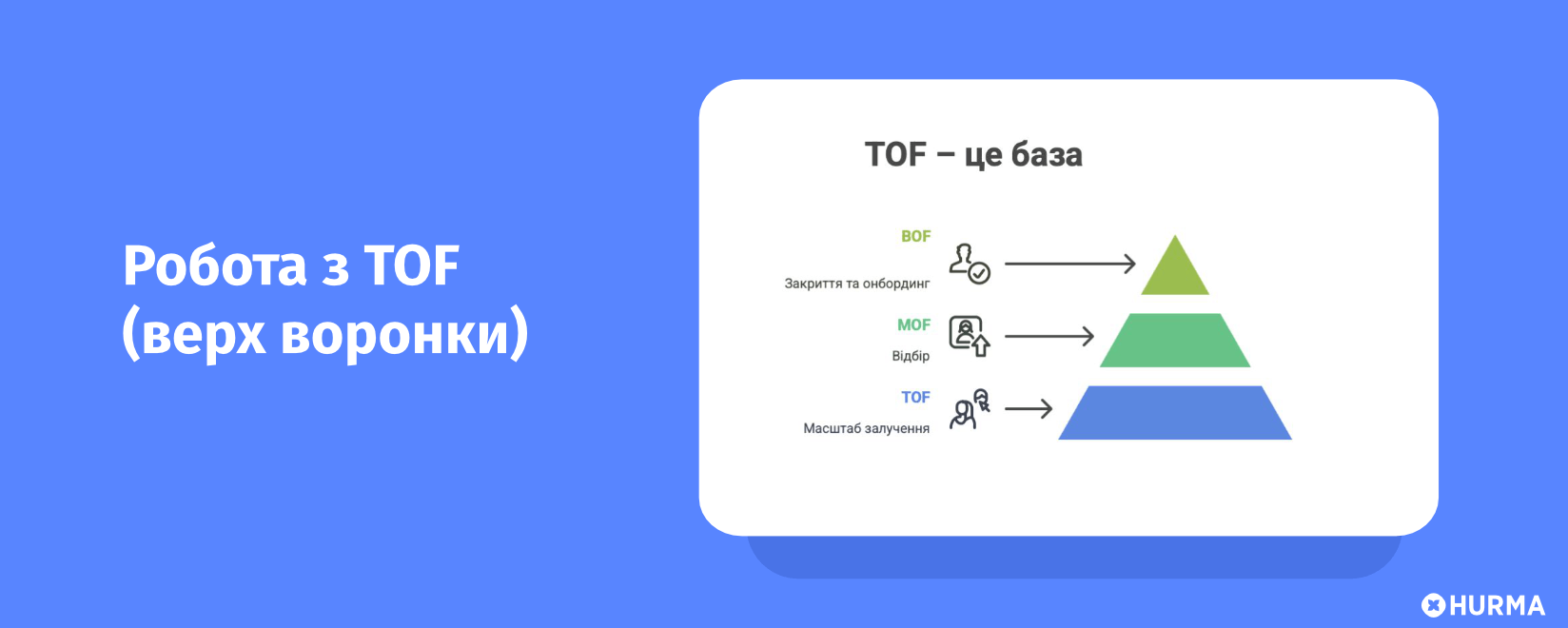 Робота з TOF (верх воронки)

TOF – це база

BOF
Закриття та онбординг

MOF
Відбір

TOF
Масштаб залучення

HURMA